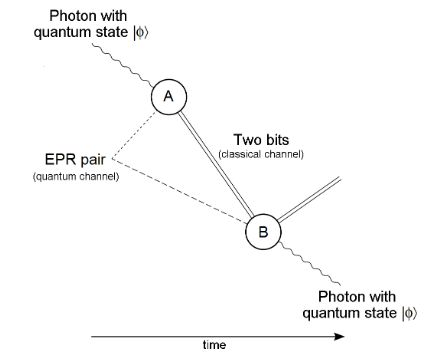 Photon with quantum state $|\phi\rangle$

A

Two bits
(classical channel)

EPR pair
(quantum channel)

B

Photon with quantum state $|\phi\rangle$

time